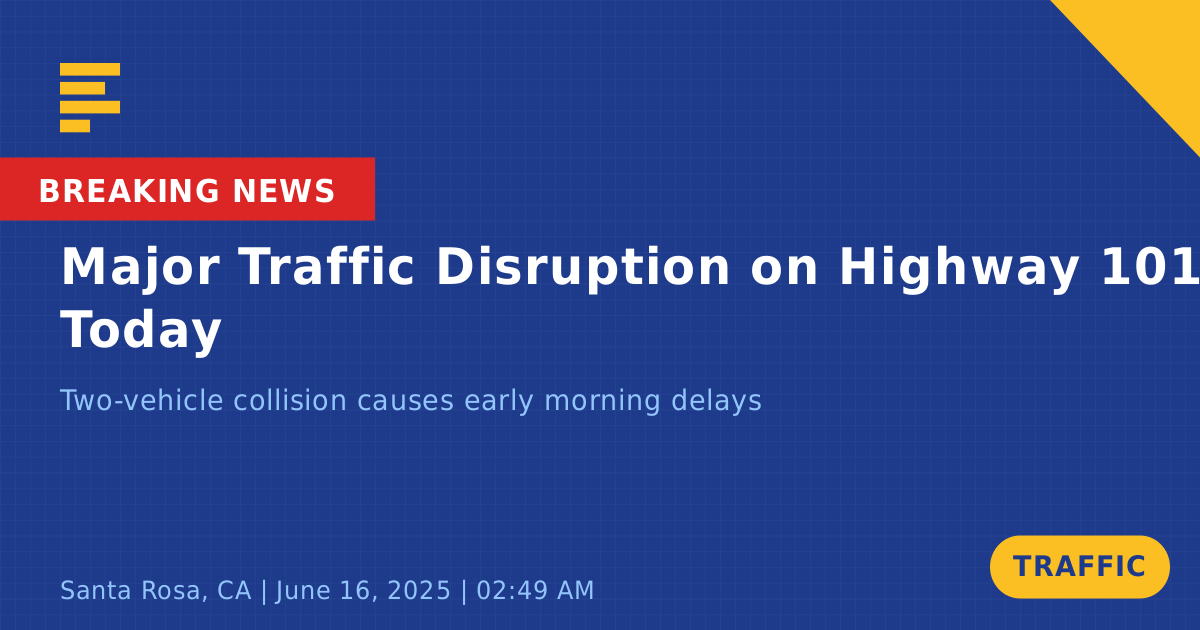 BREAKING NEWS

Major Traffic Disruption on Highway 101 Today

Two-vehicle collision causes early morning delays

Santa Rosa, CA | June 16, 2025 | 02:49 AM

TRAFFIC